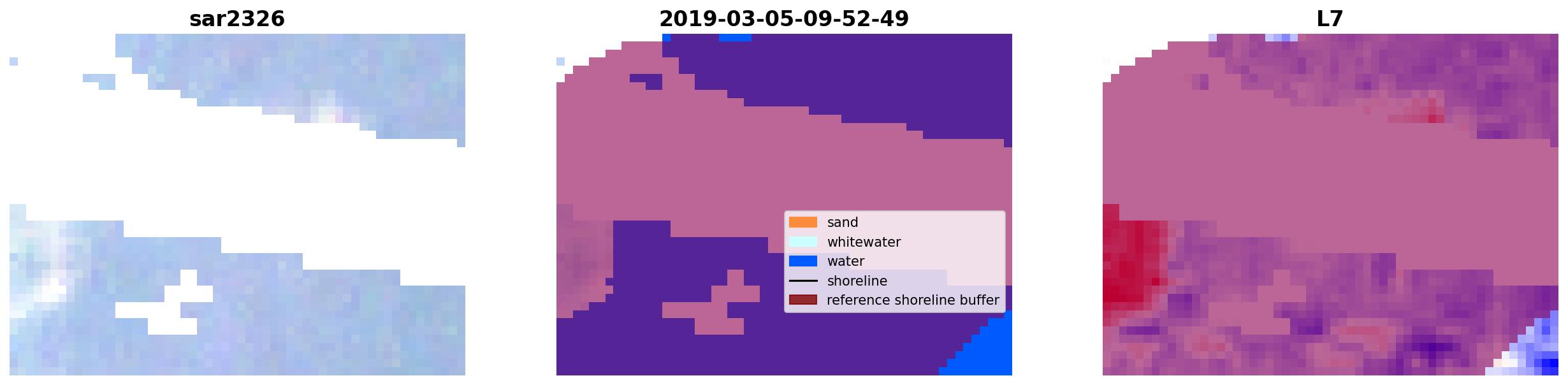 sar2326

2019-03-05-09-52-49

sand
whitewater
water
shoreline
reference shoreline buffer

L7